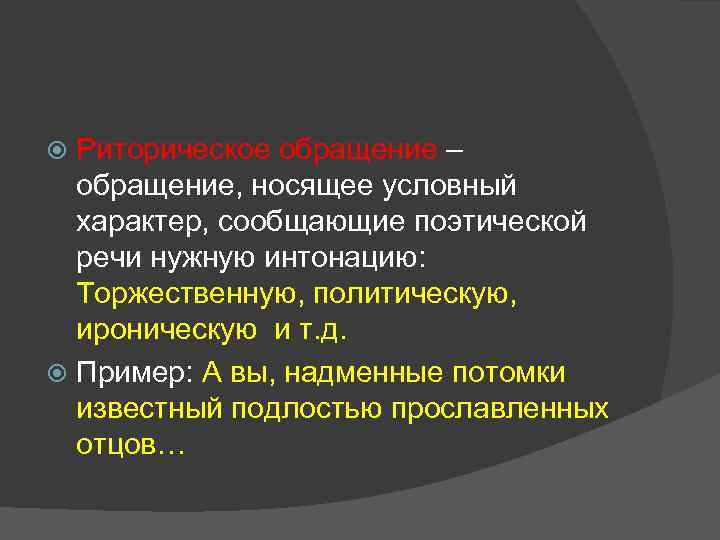 Риторическое обращение – обращение, носящее условный характер, сообщающие поэтической речи нужную интонацию: Торжественную, политическую, ироническую и т.д.

Пример: А вы, надменные потомки известный подлостью прославленных отцов…